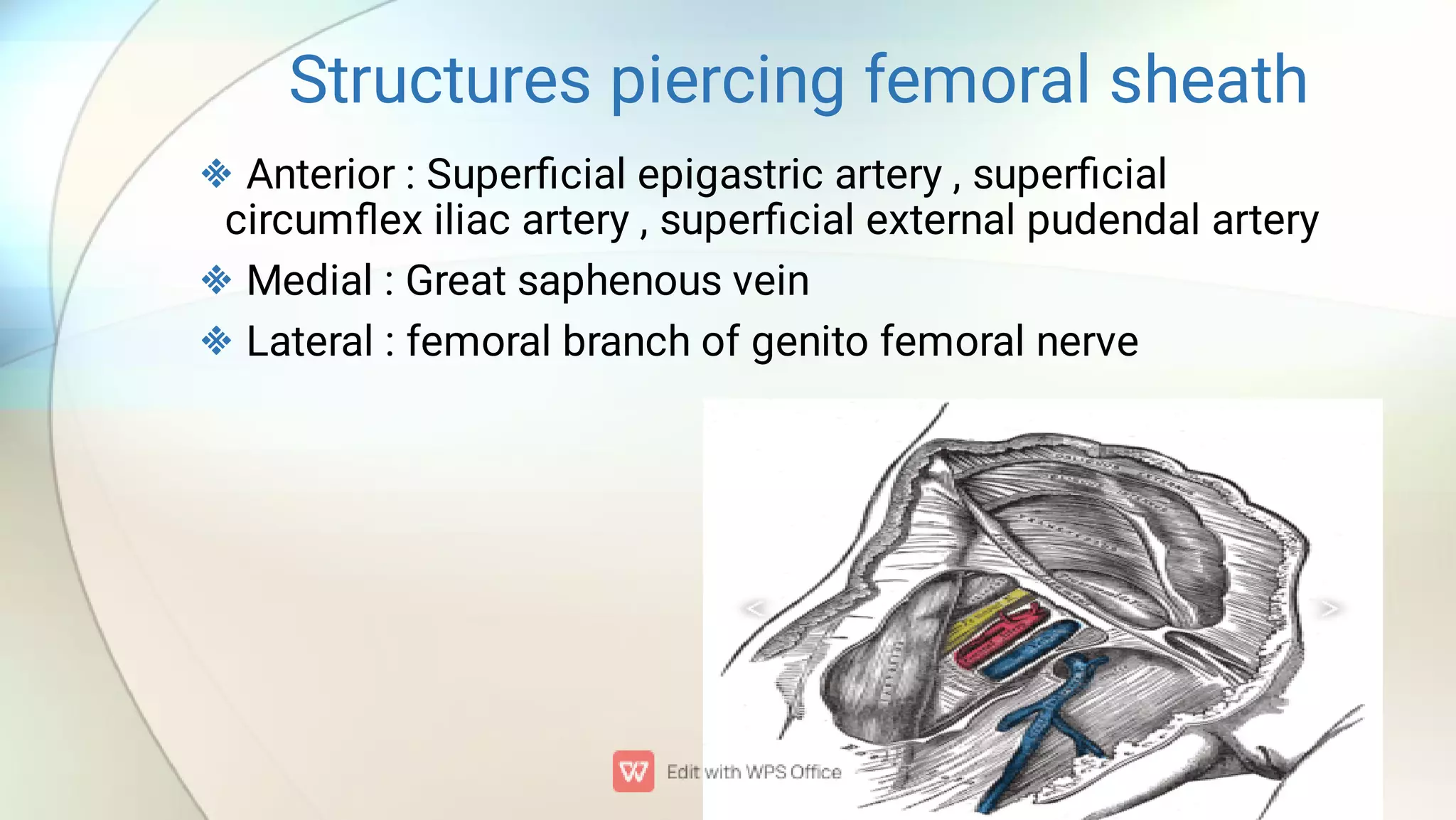 Structures piercing femoral sheath

❖ Anterior : Superficial epigastric artery , superficial circumflex iliac artery , superficial external pudendal artery

❖ Medial : Great saphenous vein

❖ Lateral : femoral branch of genito femoral nerve

Edit with WPS Office